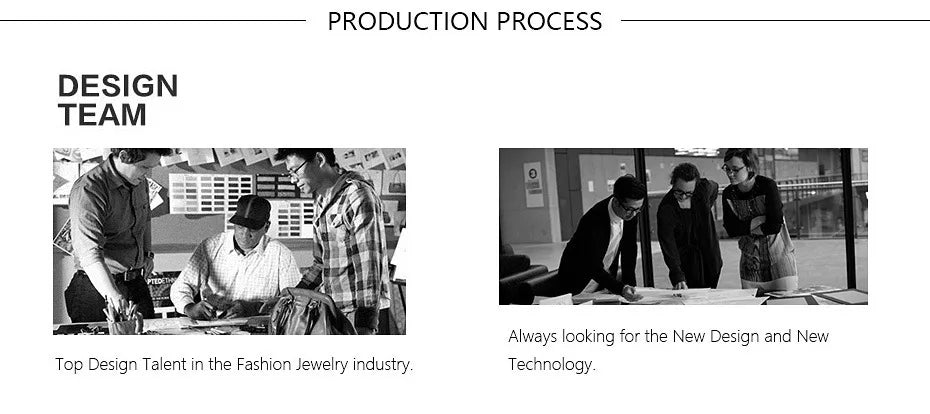 PRODUCTION PROCESS

DESIGN TEAM

Top Design Talent in the Fashion Jewelry industry.

Always looking for the New Design and New Technology.